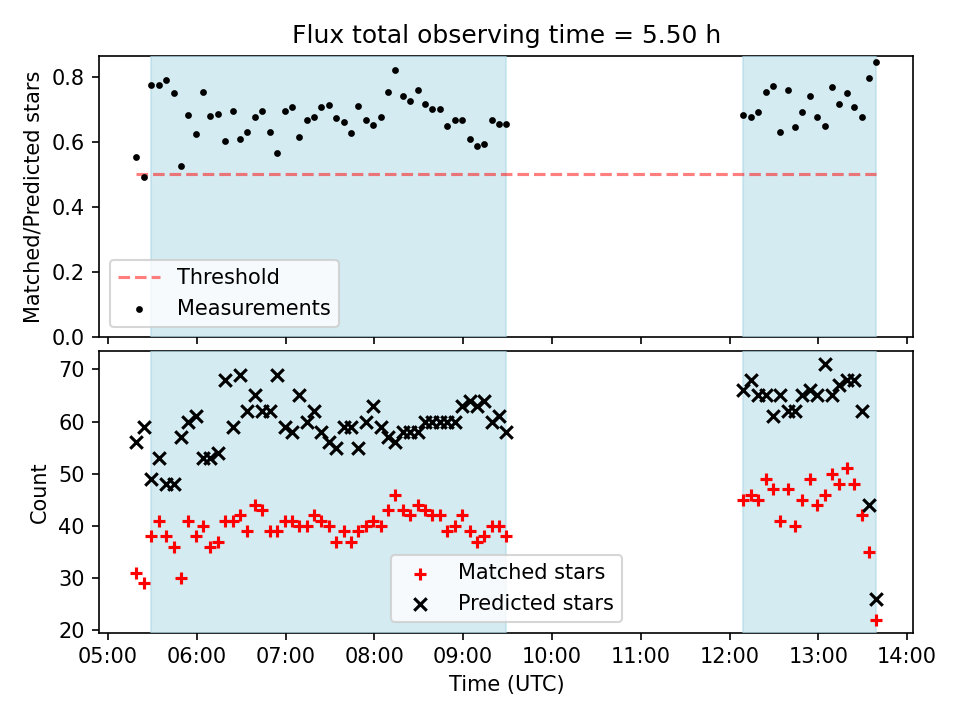 Flux total observing time = 5.50 h

Matched/Predicted stars

0.8
0.6
0.4
0.2
0.0

Threshold
Measurements

Count

70
60
50
40
30
20

Matched stars
Predicted stars

05:00 06:00 07:00 08:00 09:00 10:00 11:00 12:00 13:00 14:00

Time (UTC)